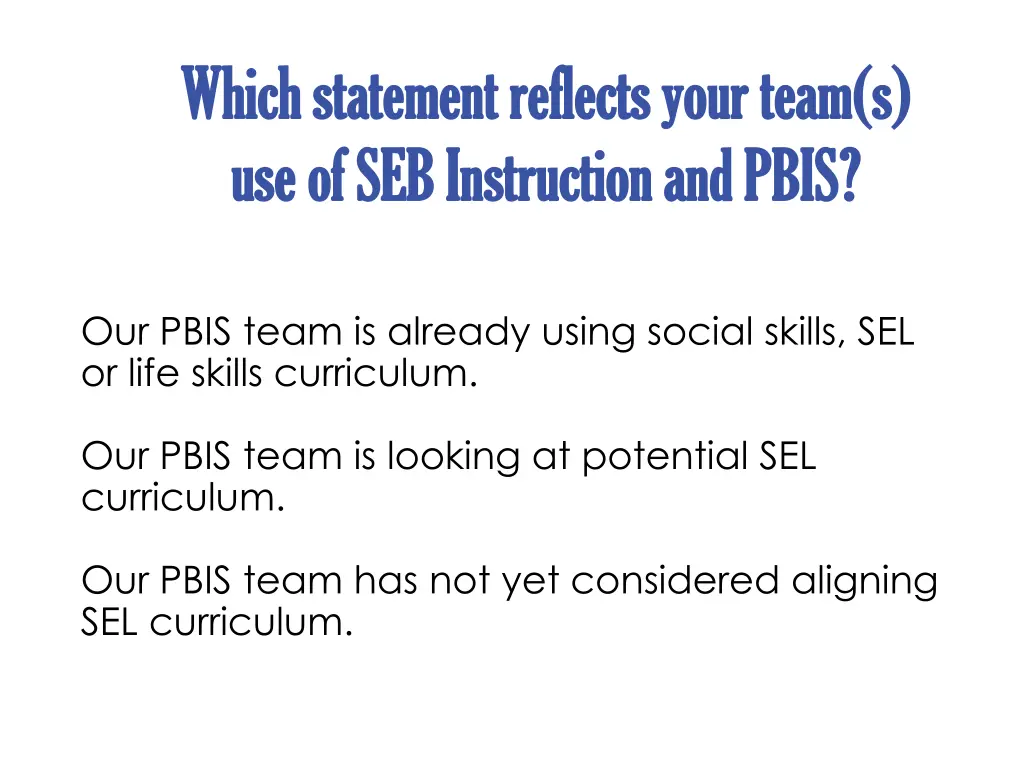 Which statement reflects your team(s) use of SEB Instruction and PBIS?

Our PBIS team is already using social skills, SEL or life skills curriculum.

Our PBIS team is looking at potential SEL curriculum.

Our PBIS team has not yet considered aligning SEL curriculum.